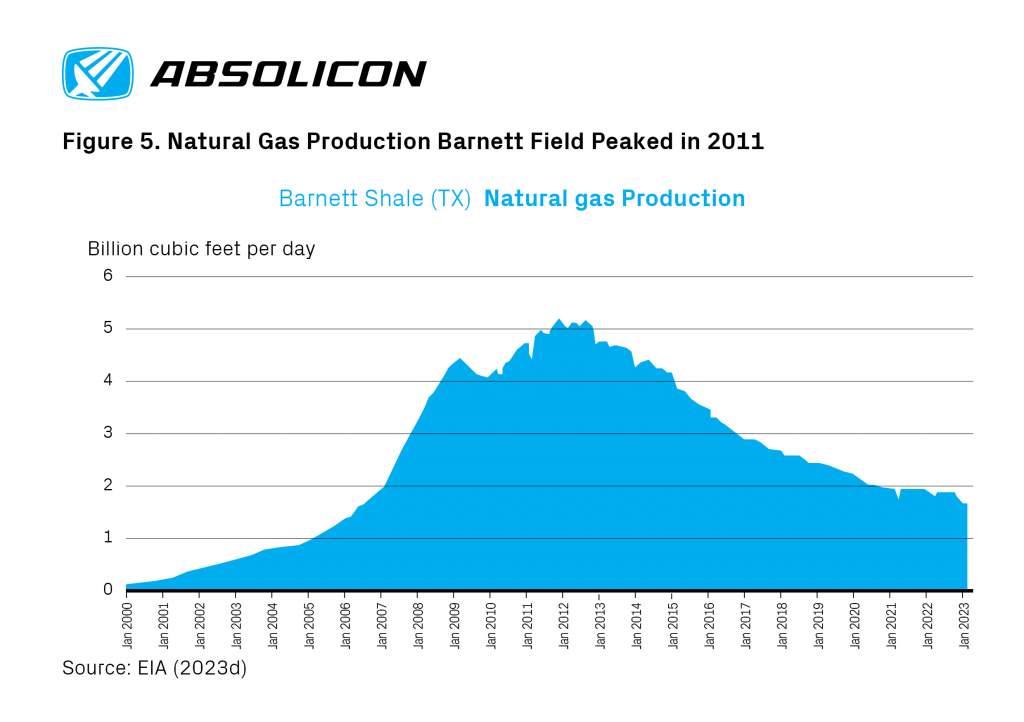 ABSOLICON

Figure 5. Natural Gas Production Barnett Field Peaked in 2011

Barnett Shale (TX) Natural gas Production

Billion cubic feet per day

6
5
4
3
2
1
0

Jan 2000
Jan 2001
Jan 2002
Jan 2003
Jan 2004
Jan 2005
Jan 2006
Jan 2007
Jan 2008
Jan 2009
Jan 2010
Jan 2011
Jan 2012
Jan 2013
Jan 2014
Jan 2015
Jan 2016
Jan 2017
Jan 2018
Jan 2019
Jan 2020
Jan 2021
Jan 2022
Jan 2023

Source: EIA (2023d)